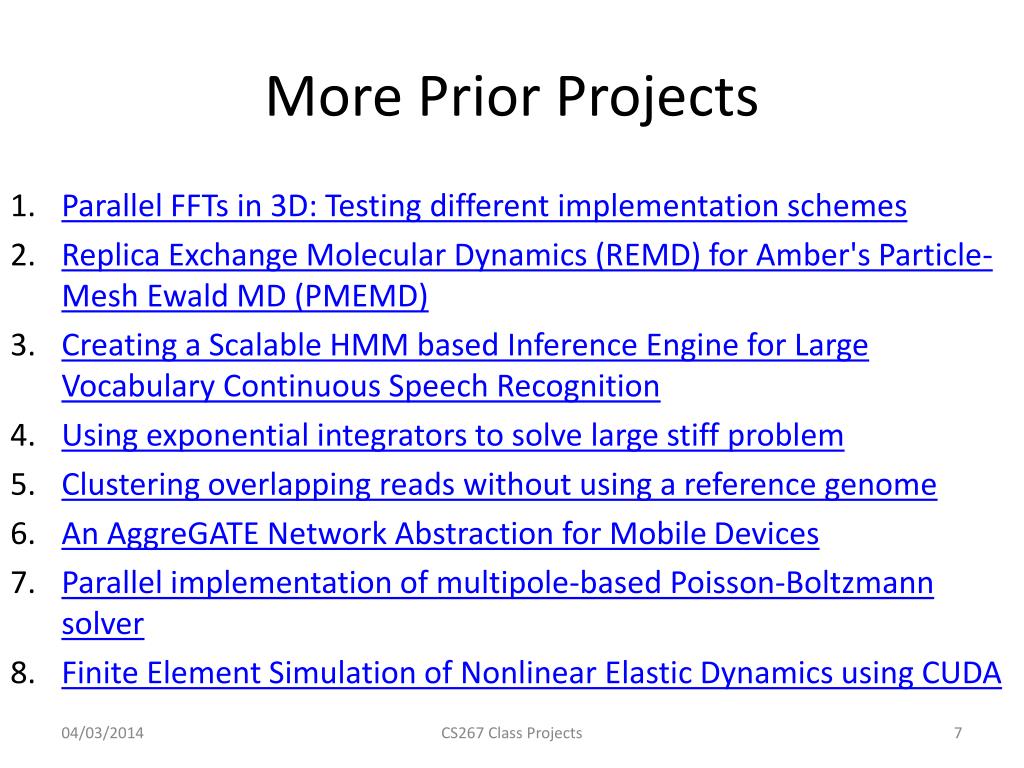 More Prior Projects

1. Parallel FFTs in 3D: Testing different implementation schemes
2. Replica Exchange Molecular Dynamics (REMD) for Amber's Particle-Mesh Ewald MD (PMEMD)
3. Creating a Scalable HMM based Inference Engine for Large Vocabulary Continuous Speech Recognition
4. Using exponential integrators to solve large stiff problem
5. Clustering overlapping reads without using a reference genome
6. An AggreGATE Network Abstraction for Mobile Devices
7. Parallel implementation of multipole-based Poisson-Boltzmann solver
8. Finite Element Simulation of Nonlinear Elastic Dynamics using CUDA

04/03/2014

CS267 Class Projects

7